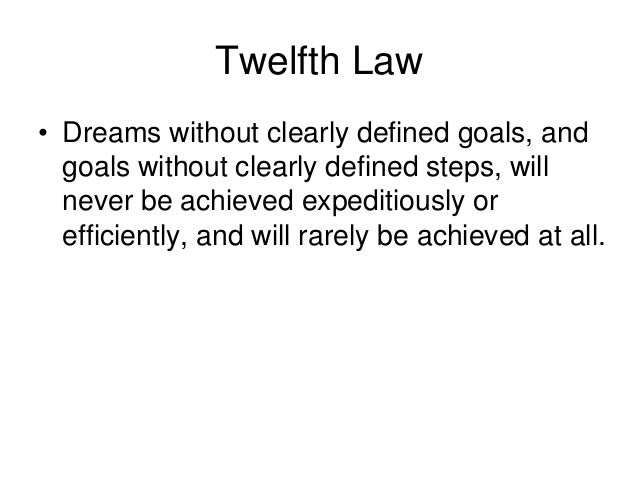 Twelfth Law

• Dreams without clearly defined goals, and goals without clearly defined steps, will never be achieved expeditiously or efficiently, and will rarely be achieved at all.